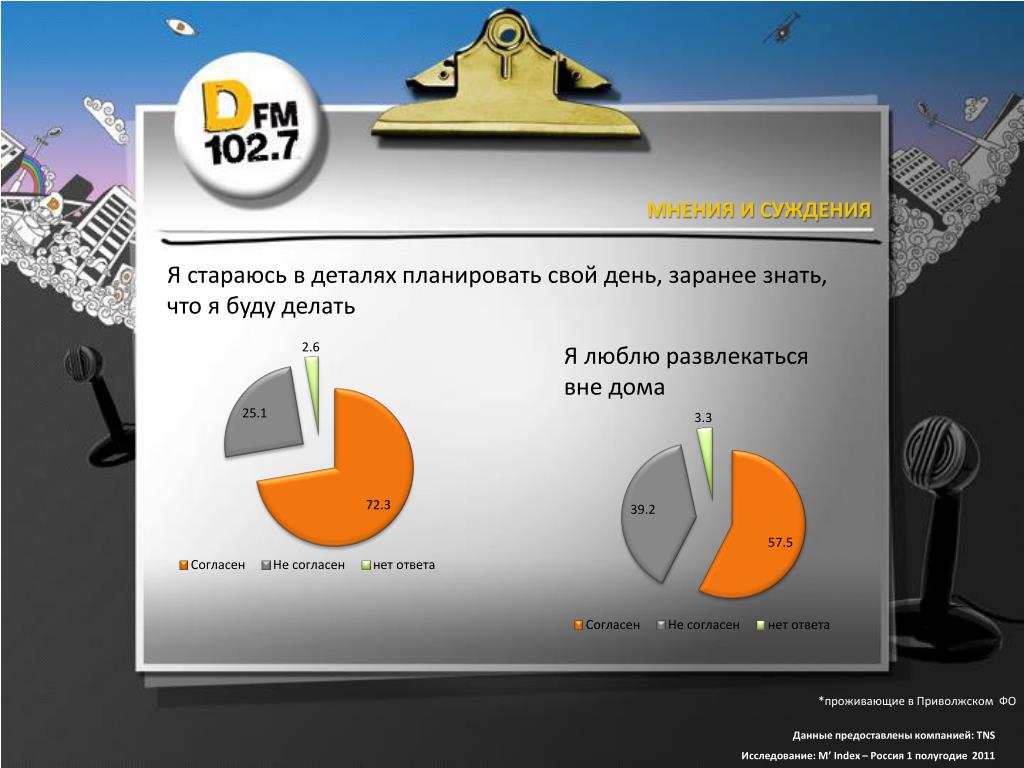 DFM 102.7

МНЕНИЯ И СУЖДЕНИЯ

Я стараюсь в деталях планировать свой день, заранее знать, что я буду делать

2.6

25.1

72.3

Согласен Не согласен нет ответа

Я люблю развлекаться вне дома

3.3

39.2

57.5

Согласен Не согласен нет ответа

*проживающие в Приволжском ФО

Данные предоставлены компанией: TNS

Исследование: M' Index – Россия 1 полугодие 2011